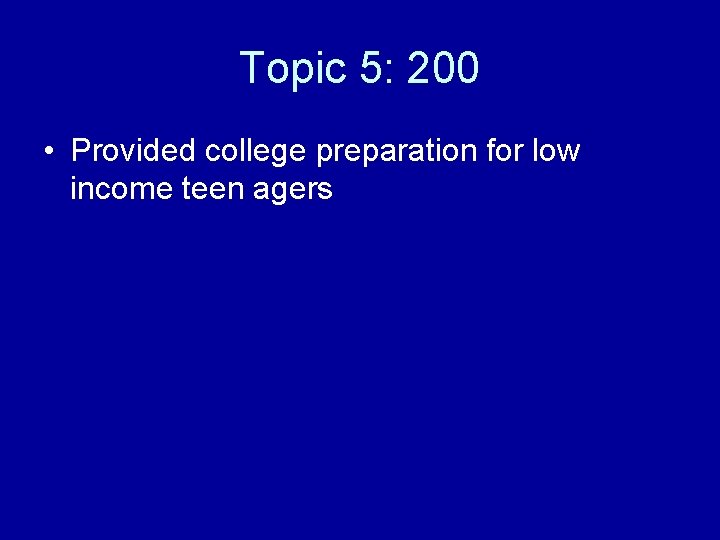 Topic 5: 200

• Provided college preparation for low income teen agers